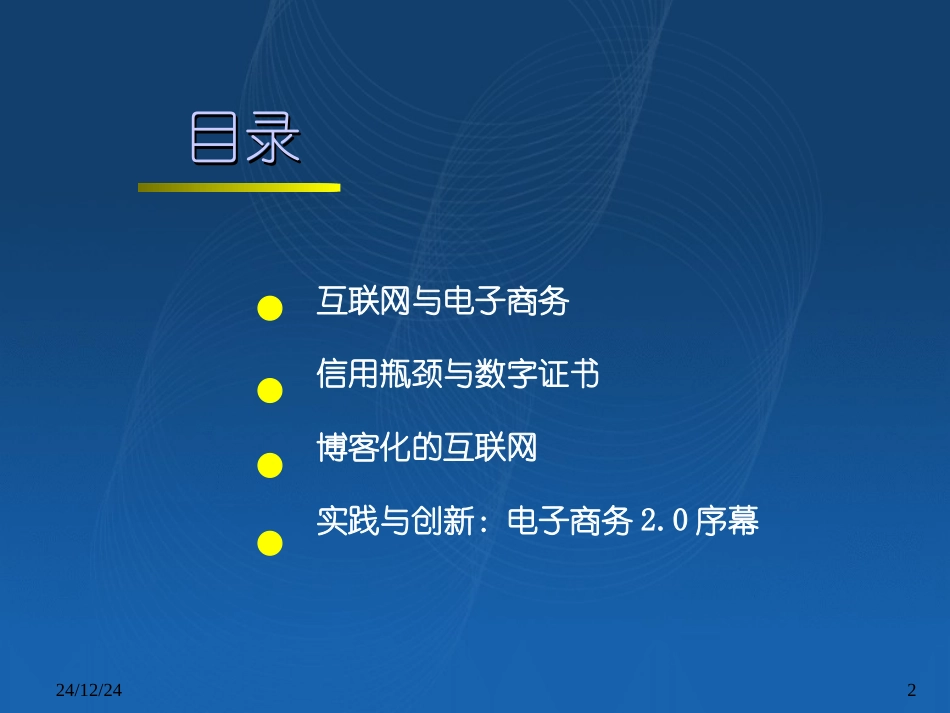 目录

互联网与电子商务

信用瓶颈与数字证书

博客化的互联网

实践与创新：电子商务 2.0 序幕

24/12/24

2